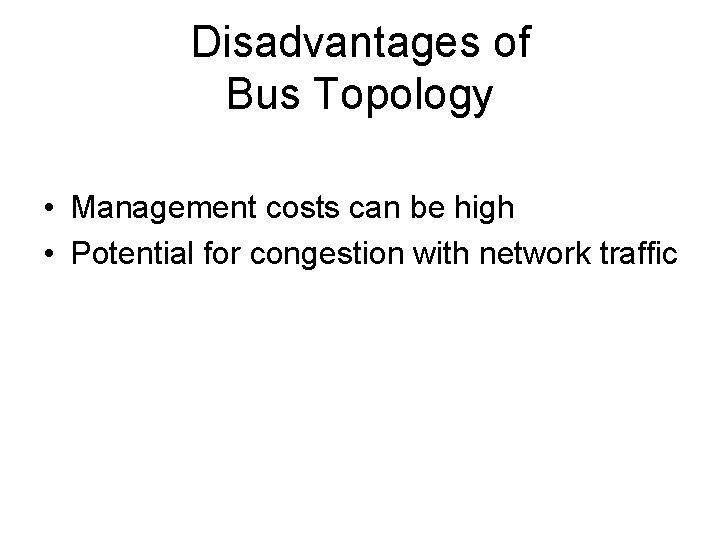 Disadvantages of Bus Topology

• Management costs can be high
• Potential for congestion with network traffic